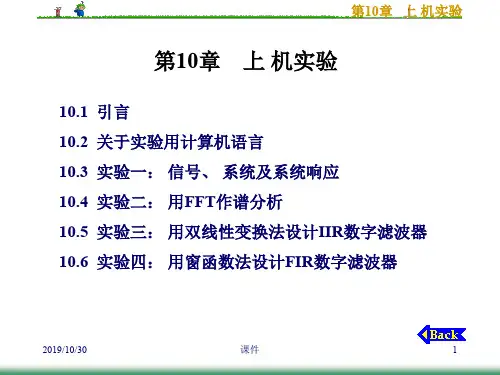 第10章　上 机实验

第10章　上 机实验

10.1 引言

10.2 关于实验用计算机语言

10.3 实验一： 信号、 系统及系统响应

10.4 实验二： 用FFT作谱分析

10.5 实验三： 用双线性变换法设计IIR数字滤波器

10.6 实验四： 用窗函数法设计FIR数字滤波器

Back

2019/10/30　　课件　　1